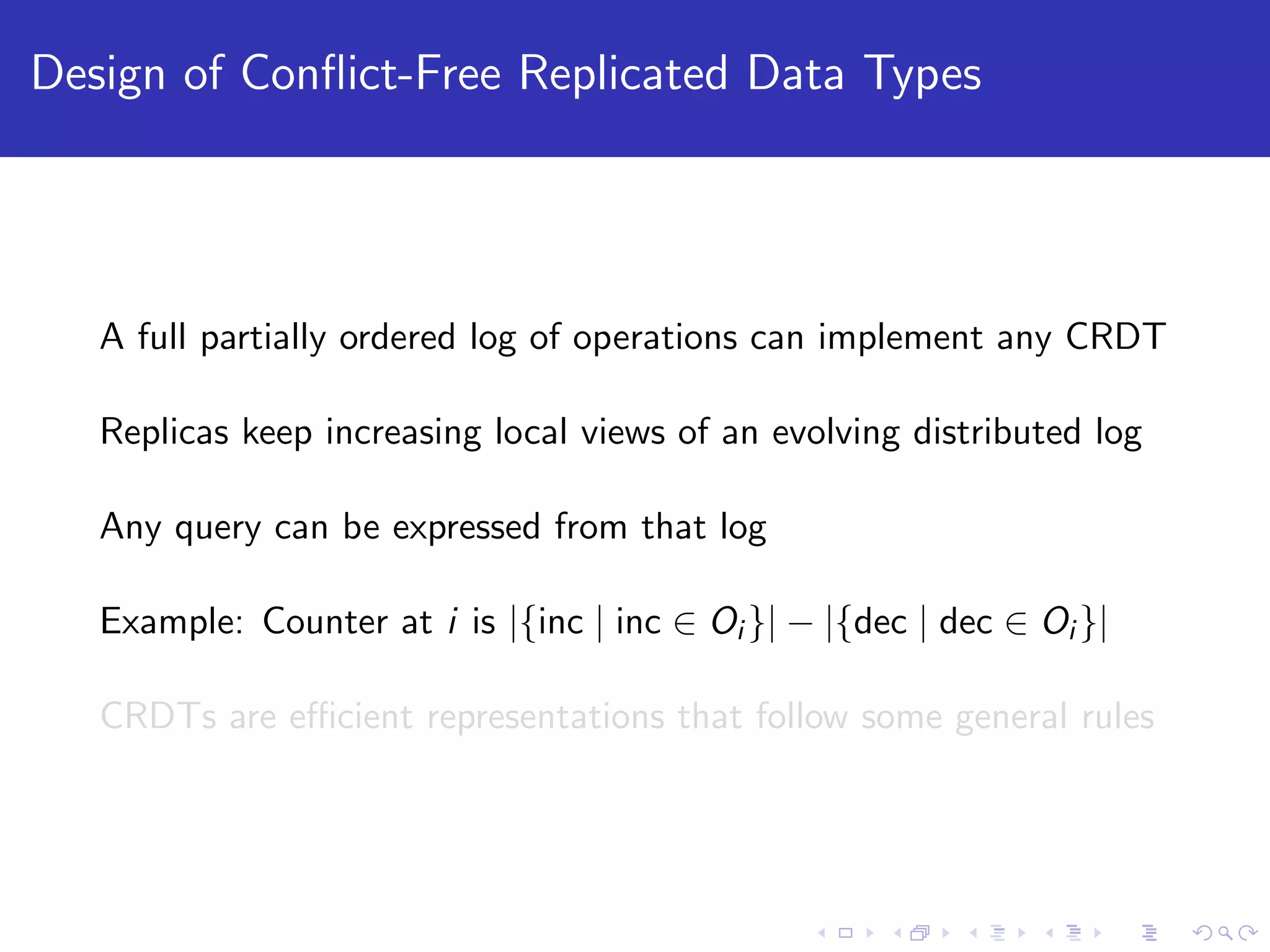 Design of Conflict-Free Replicated Data Types

A full partially ordered log of operations can implement any CRDT

Replicas keep increasing local views of an evolving distributed log

Any query can be expressed from that log

Example: Counter at $i$ is $|\{\text{inc} \mid \text{inc} \in O_i\}| - |\{\text{dec} \mid \text{dec} \in O_i\}|$

CRDTs are efficient representations that follow some general rules